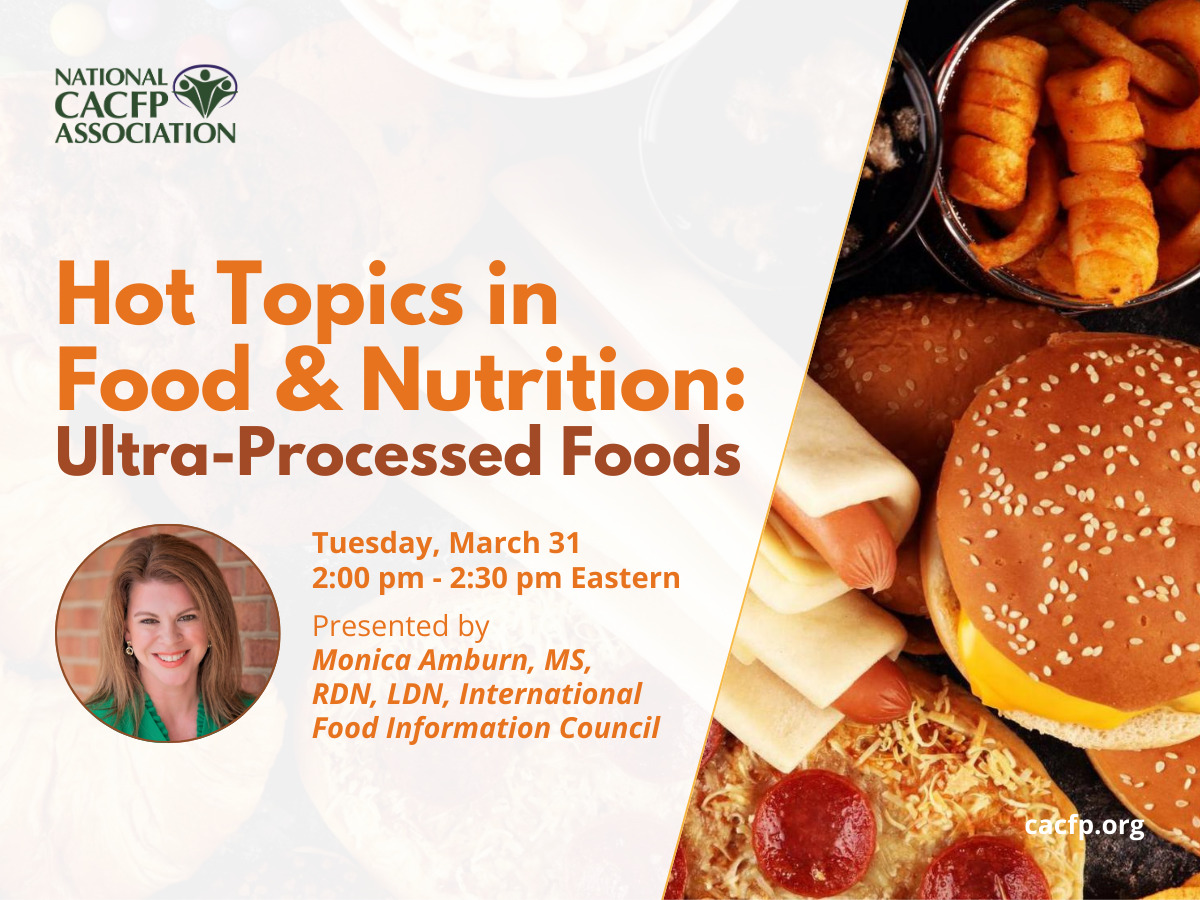 NATIONAL CACFP ASSOCIATION

Hot Topics in Food & Nutrition: Ultra-Processed Foods

Tuesday, March 31
2:00 pm - 2:30 pm Eastern

Presented by
Monica Amburn, MS, RDN, LDN, International Food Information Council

cacfp.org